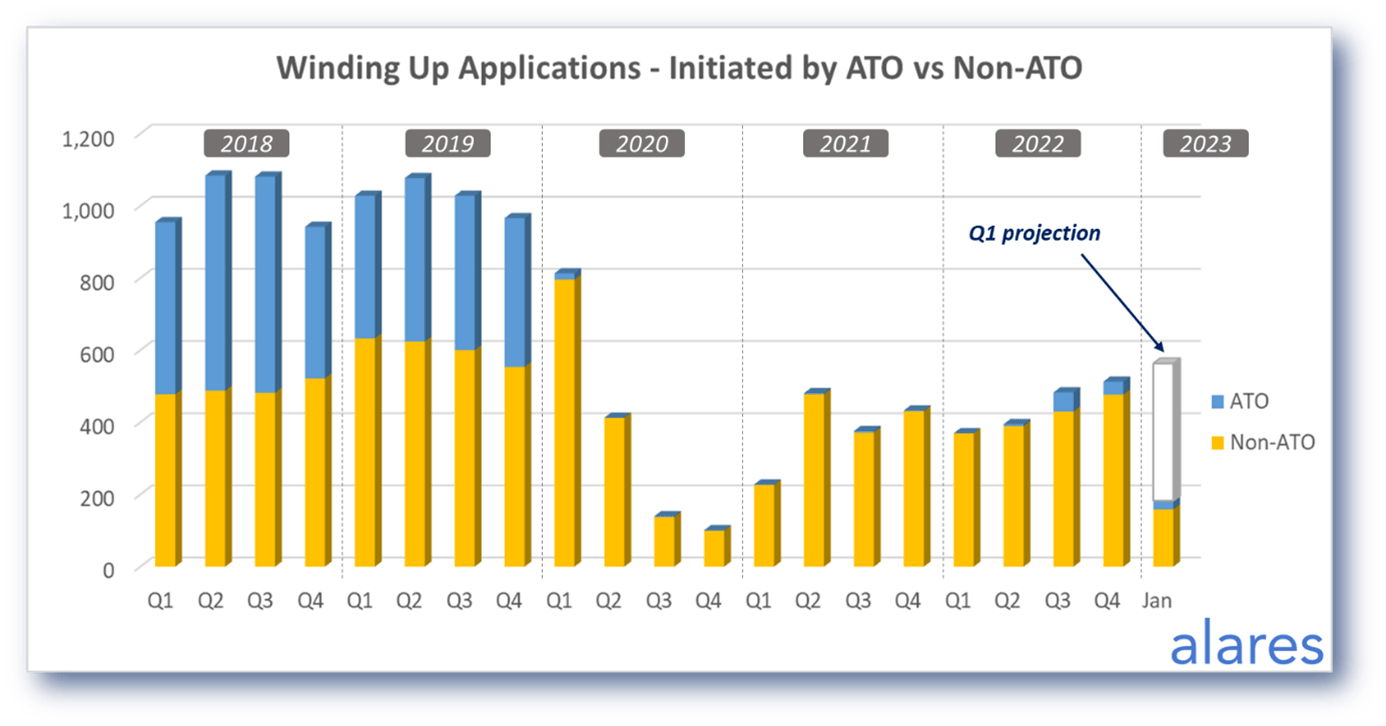 Winding Up Applications - Initiated by ATO vs Non-ATO

1,200
1,000
800
600
400
200
0

2018
2019
2020
2021
2022
2023

Q1 projection

ATO
Non-ATO

Q1 Q2 Q3 Q4 Q1 Q2 Q3 Q4 Q1 Q2 Q3 Q4 Q1 Q2 Q3 Q4 Q1 Q2 Q3 Q4 Jan

alares